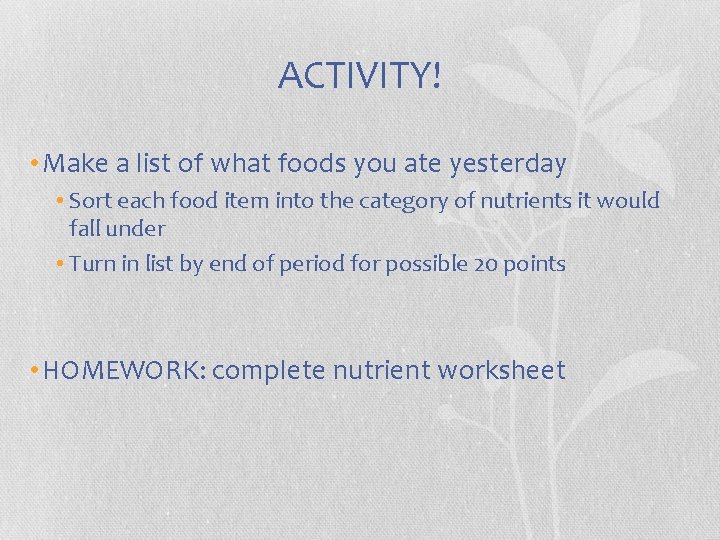 ACTIVITY!

• Make a list of what foods you ate yesterday

• Sort each food item into the category of nutrients it would fall under

• Turn in list by end of period for possible 20 points

• HOMEWORK: complete nutrient worksheet